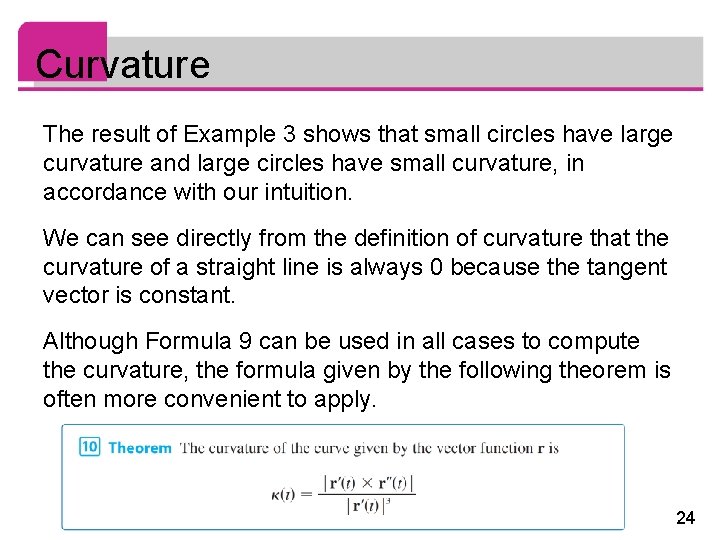 Curvature

The result of Example 3 shows that small circles have large curvature and large circles have small curvature, in accordance with our intuition.

We can see directly from the definition of curvature that the curvature of a straight line is always 0 because the tangent vector is constant.

Although Formula 9 can be used in all cases to compute the curvature, the formula given by the following theorem is often more convenient to apply.

10 Theorem The curvature of the curve given by the vector function $\mathbf{r}$ is

$\kappa(t) = \frac{|\mathbf{r}'(t) \times \mathbf{r}''(t)|}{|\mathbf{r}'(t)|^3}$

24